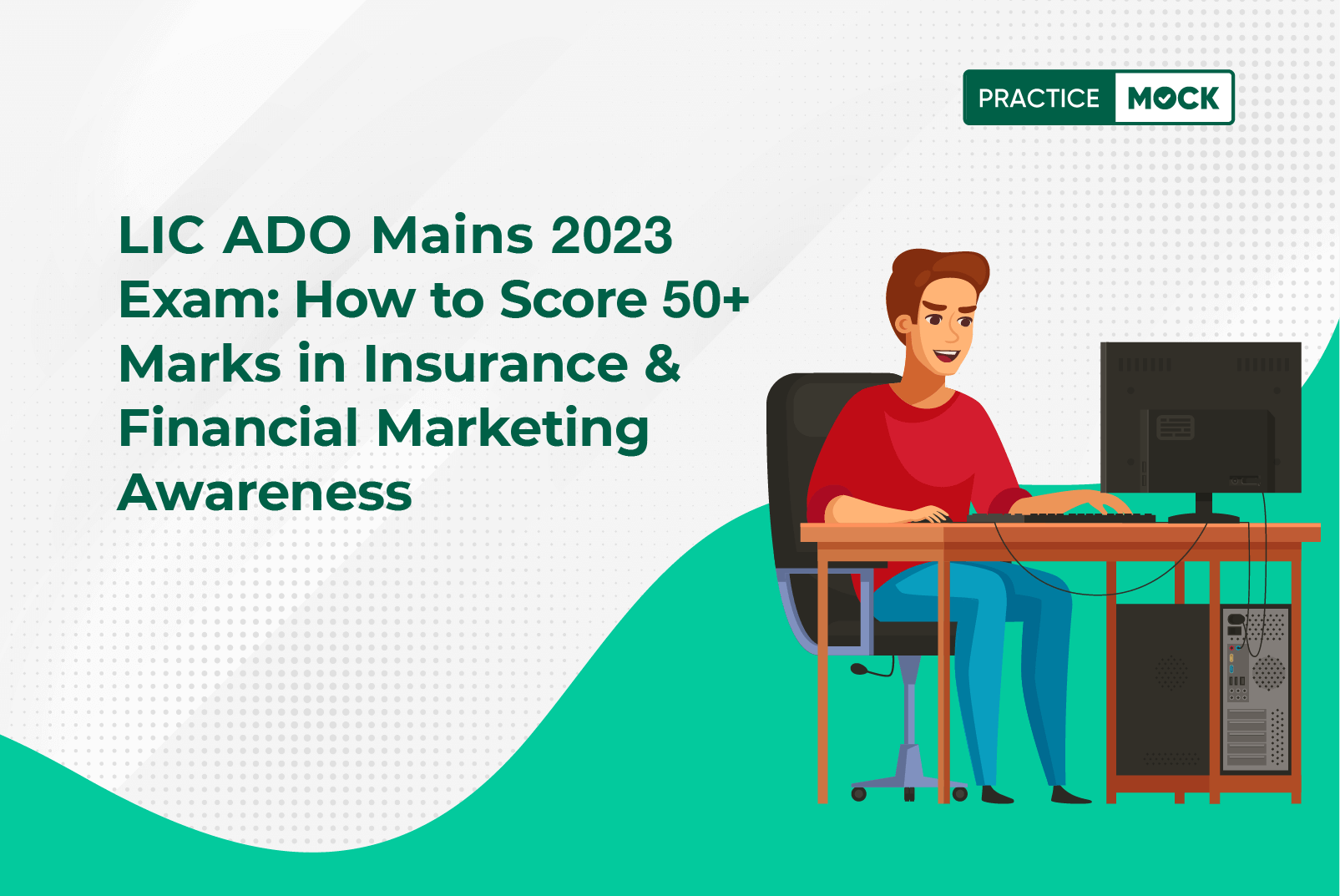 PRACTICE MOCK

LIC ADO Mains 2023 Exam: How to Score 50+ Marks in Insurance & Financial Marketing Awareness